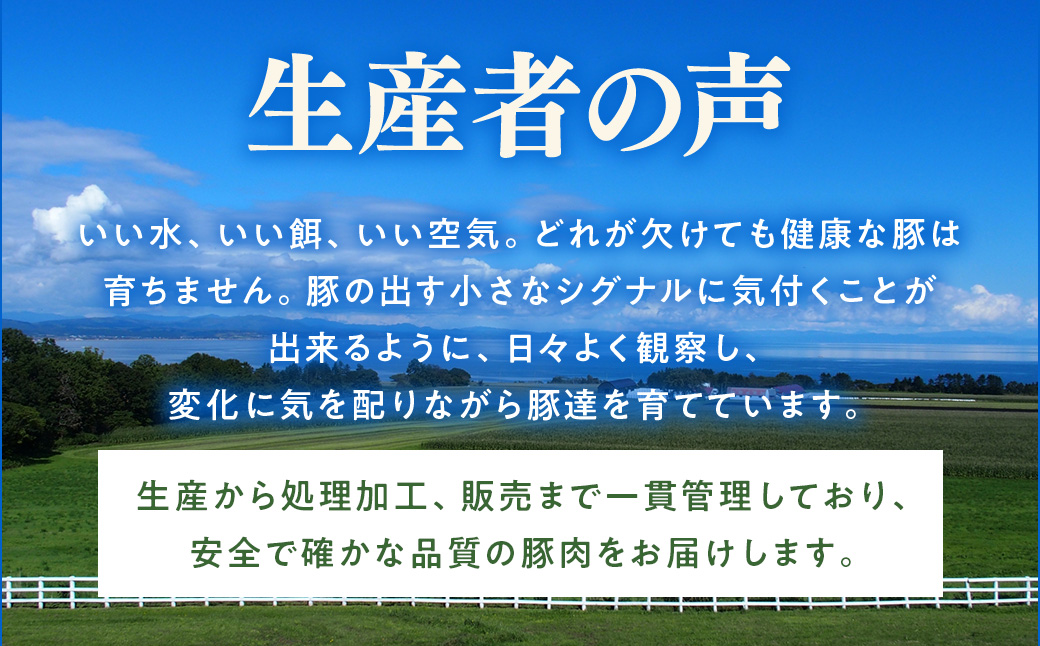 生産者の声

いい水、いい餌、いい空気。どれが欠けても健康な豚は育ちません。豚の出す小さなシグナルに気付くことが出来るように、日々よく観察し、変化に気を配りながら豚達を育てています。

生産から処理加工、販売まで一貫管理しており、安全で確かな品質の豚肉をお届けします。